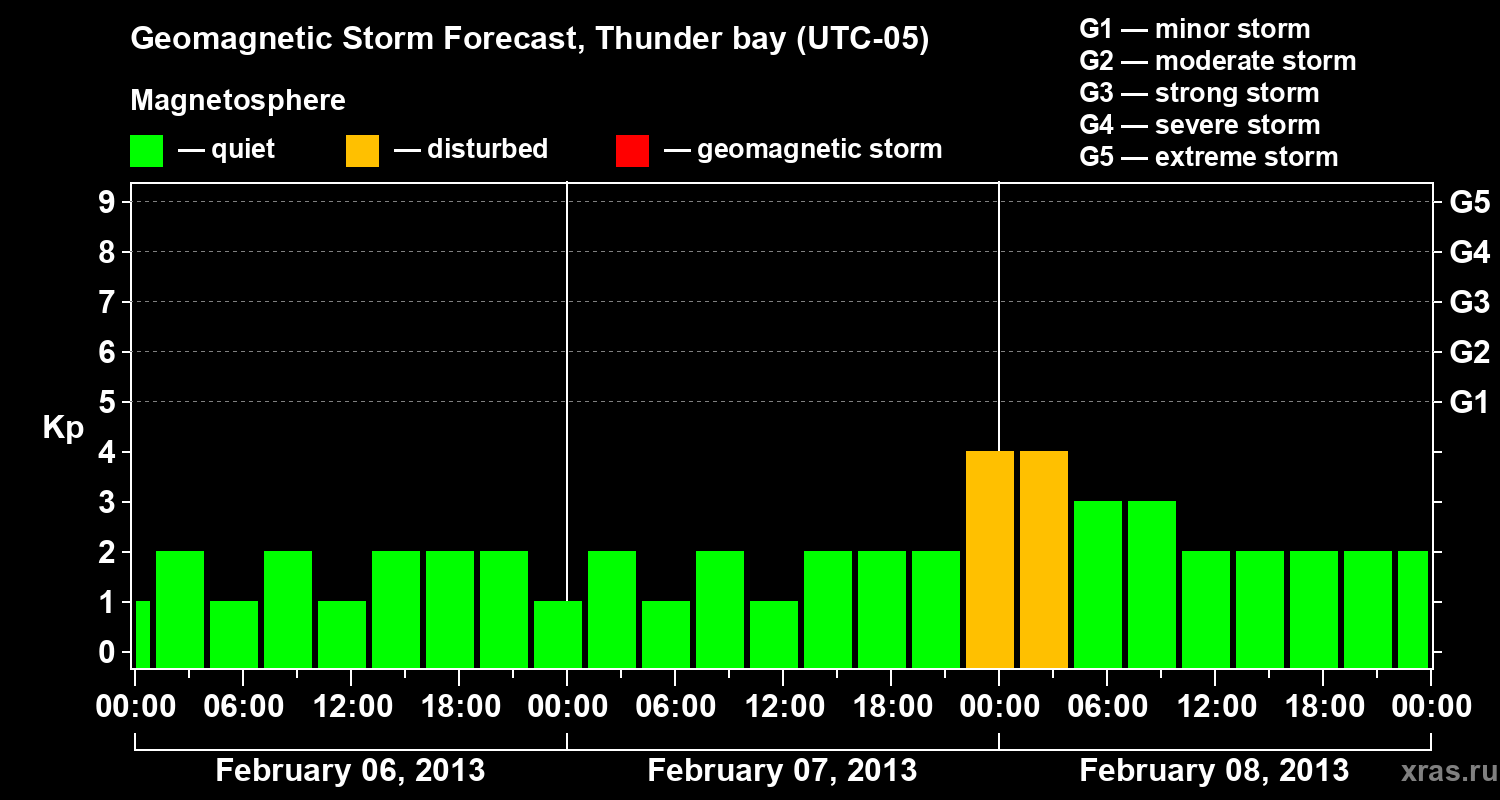 Geomagnetic Storm Forecast, Thunder bay (UTC-05)

Magnetosphere

— quiet — disturbed — geomagnetic storm

G1 — minor storm
G2 — moderate storm
G3 — strong storm
G4 — severe storm
G5 — extreme storm

Kp

9 8 7 6 5 4 3 2 1 0

G5 G4 G3 G2 G1

00:00 06:00 12:00 18:00 00:00 06:00 12:00 18:00 00:00 06:00 12:00 18:00 00:00

February 06, 2013 February 07, 2013 February 08, 2013

xras.ru